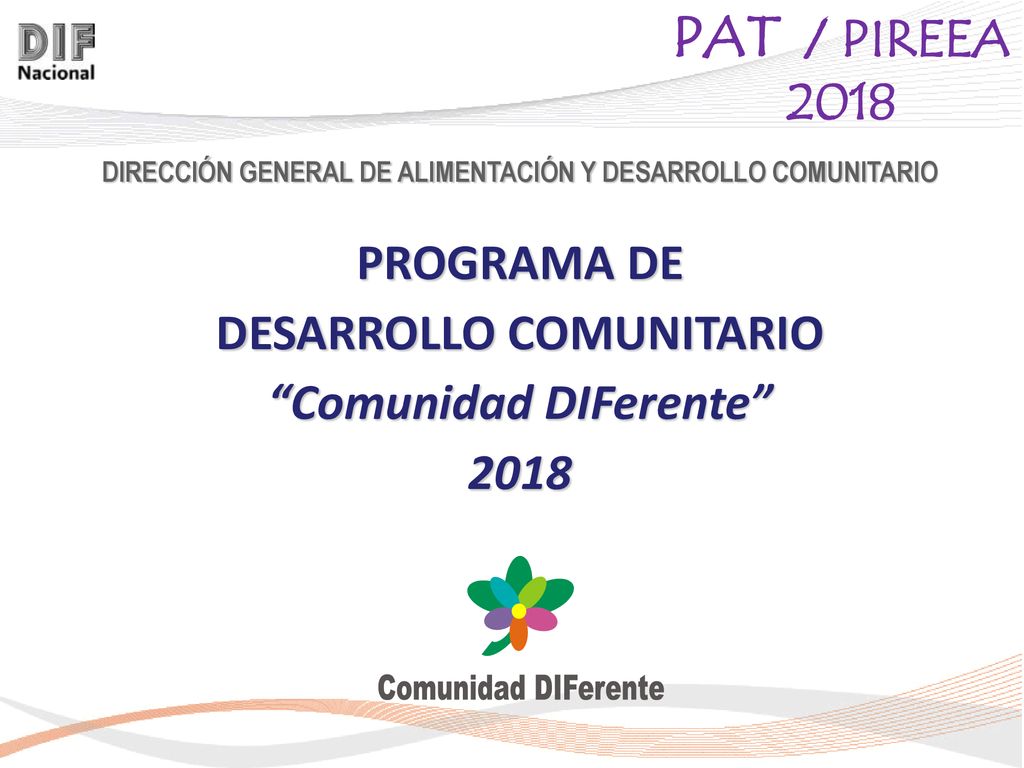 DIF
Nacional

PAT / PIREEA
2018

DIRECCIÓN GENERAL DE ALIMENTACIÓN Y DESARROLLO COMUNITARIO

PROGRAMA DE
DESARROLLO COMUNITARIO
“Comunidad DIFerente”
2018

Comunidad DIFerente